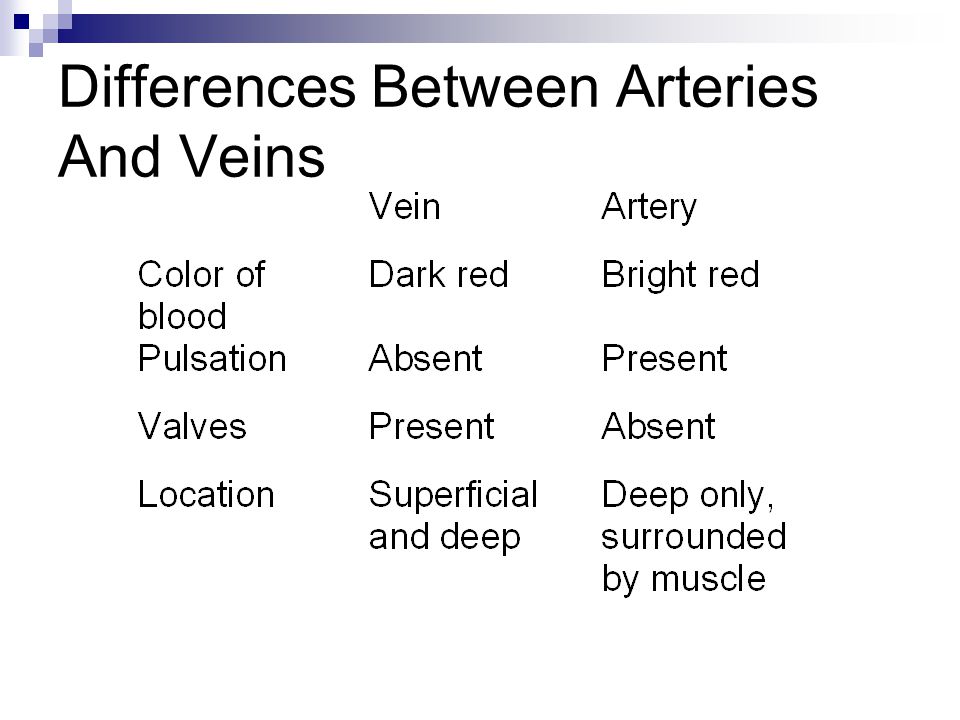 Differences Between Arteries And Veins

| | Vein | Artery |
|---|---|---|
| Color of blood | Dark red | Bright red |
| Pulsation | Absent | Present |
| Valves | Present | Absent |
| Location | Superficial and deep | Deep only, surrounded by muscle |